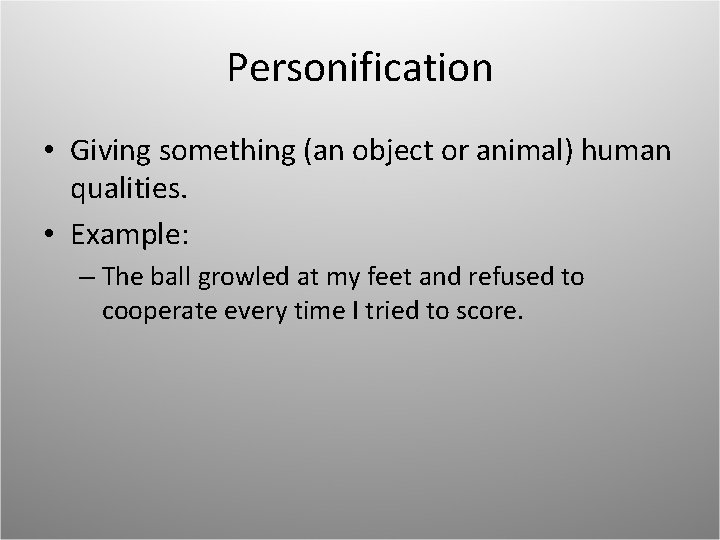 Personification

• Giving something (an object or animal) human qualities.

• Example:

– The ball growled at my feet and refused to cooperate every time I tried to score.